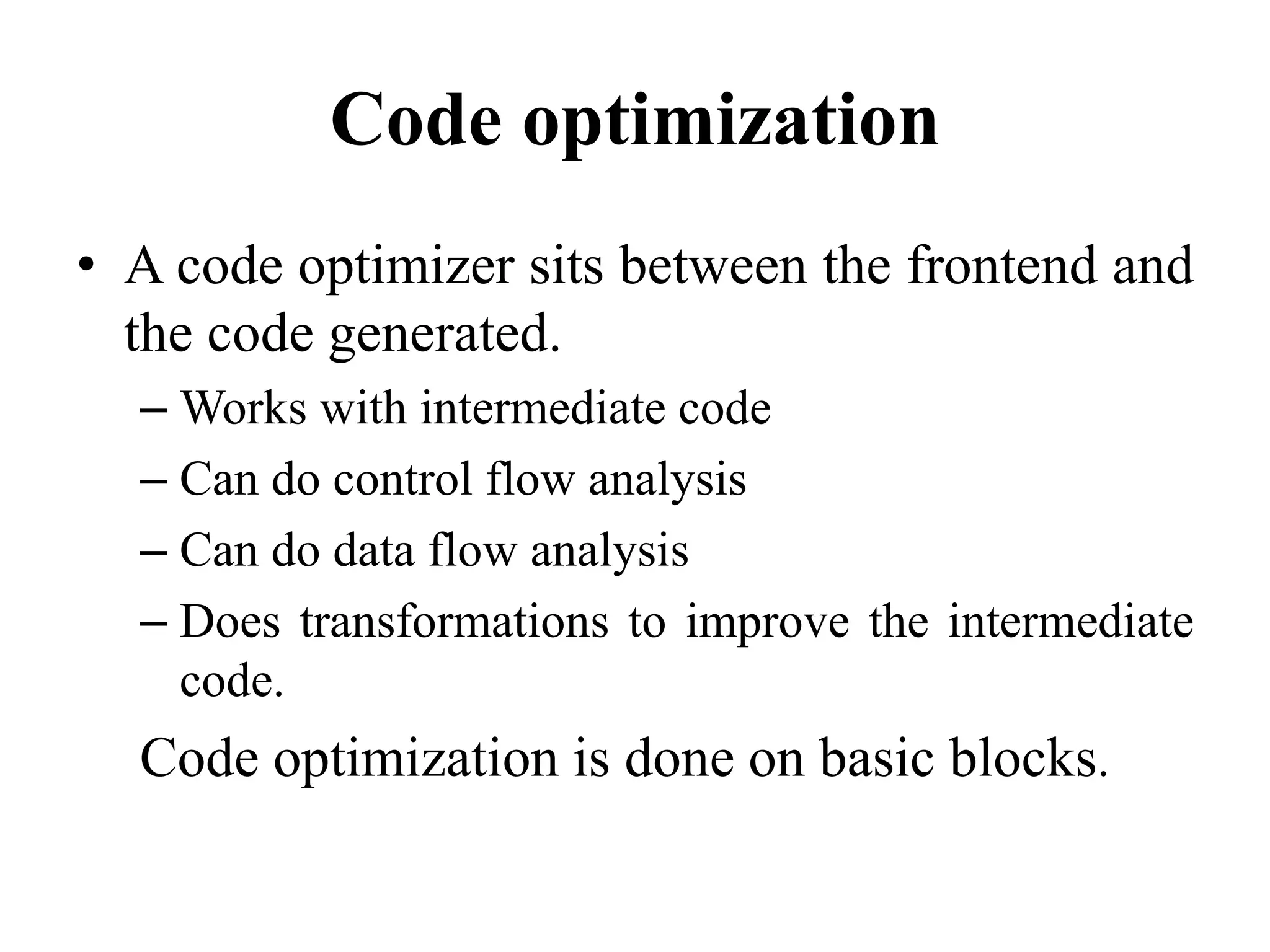 Code optimization

• A code optimizer sits between the frontend and the code generated.
– Works with intermediate code
– Can do control flow analysis
– Can do data flow analysis
– Does transformations to improve the intermediate code.

Code optimization is done on basic blocks.